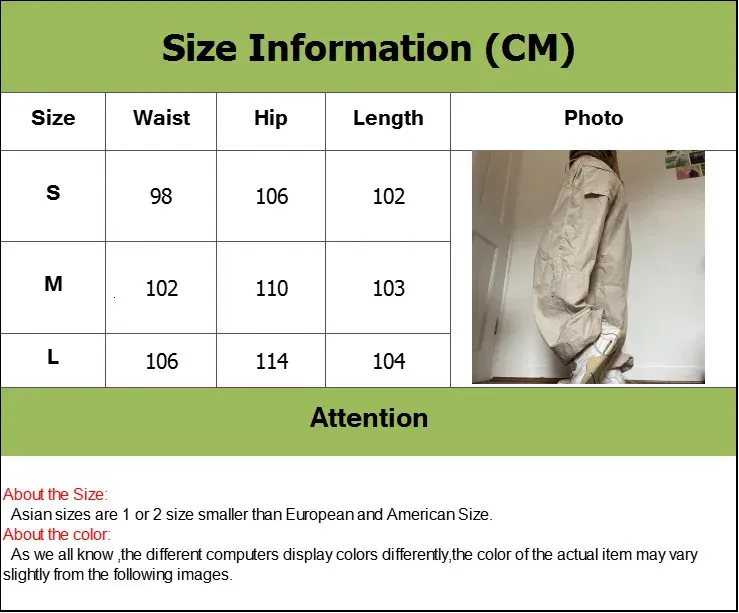 Size Information (CM)

| Size | Waist | Hip | Length | Photo |
|---|---|---|---|---|
| S | 98 | 106 | 102 | |
| M | 102 | 110 | 103 | |
| L | 106 | 114 | 104 | |

Attention

About the Size:
Asian sizes are 1 or 2 size smaller than European and American Size.
About the color:
As we all know ,the different computers display colors differently,the color of the actual item may vary slightly from the following images.